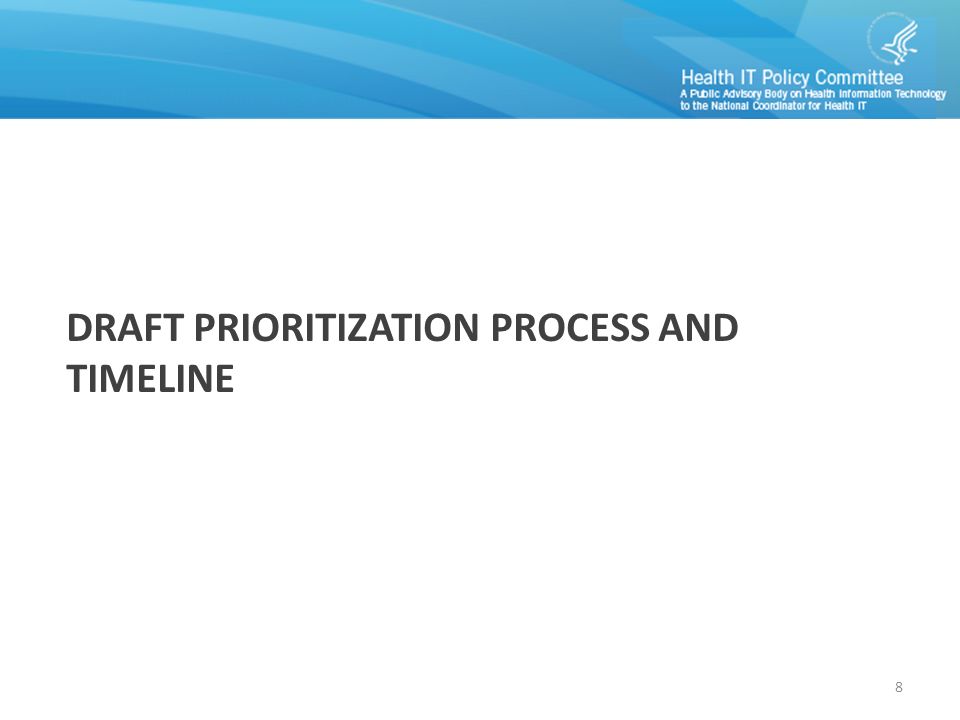 Health IT Policy Committee
A Public Advisory Body on Health Information Technology to the National Coordinator for Health IT

DRAFT PRIORITIZATION PROCESS AND TIMELINE

8